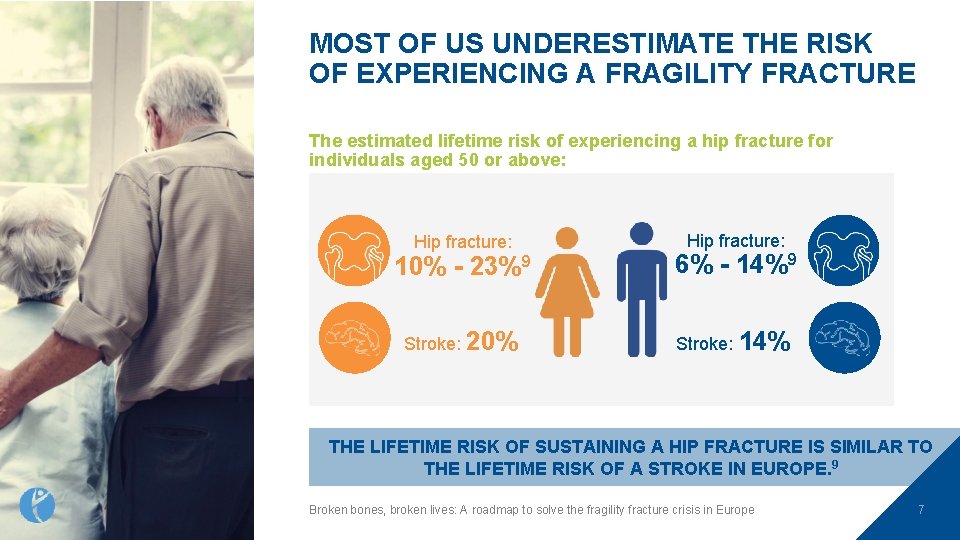 MOST OF US UNDERESTIMATE THE RISK OF EXPERIENCING A FRAGILITY FRACTURE

The estimated lifetime risk of experiencing a hip fracture for individuals aged 50 or above:

Hip fracture:
10% - 23%$^9$

Stroke: 20%

Hip fracture:
6% - 14%$^9$

Stroke: 14%

THE LIFETIME RISK OF SUSTAINING A HIP FRACTURE IS SIMILAR TO THE LIFETIME RISK OF A STROKE IN EUROPE.$^9$

Broken bones, broken lives: A roadmap to solve the fragility fracture crisis in Europe

7